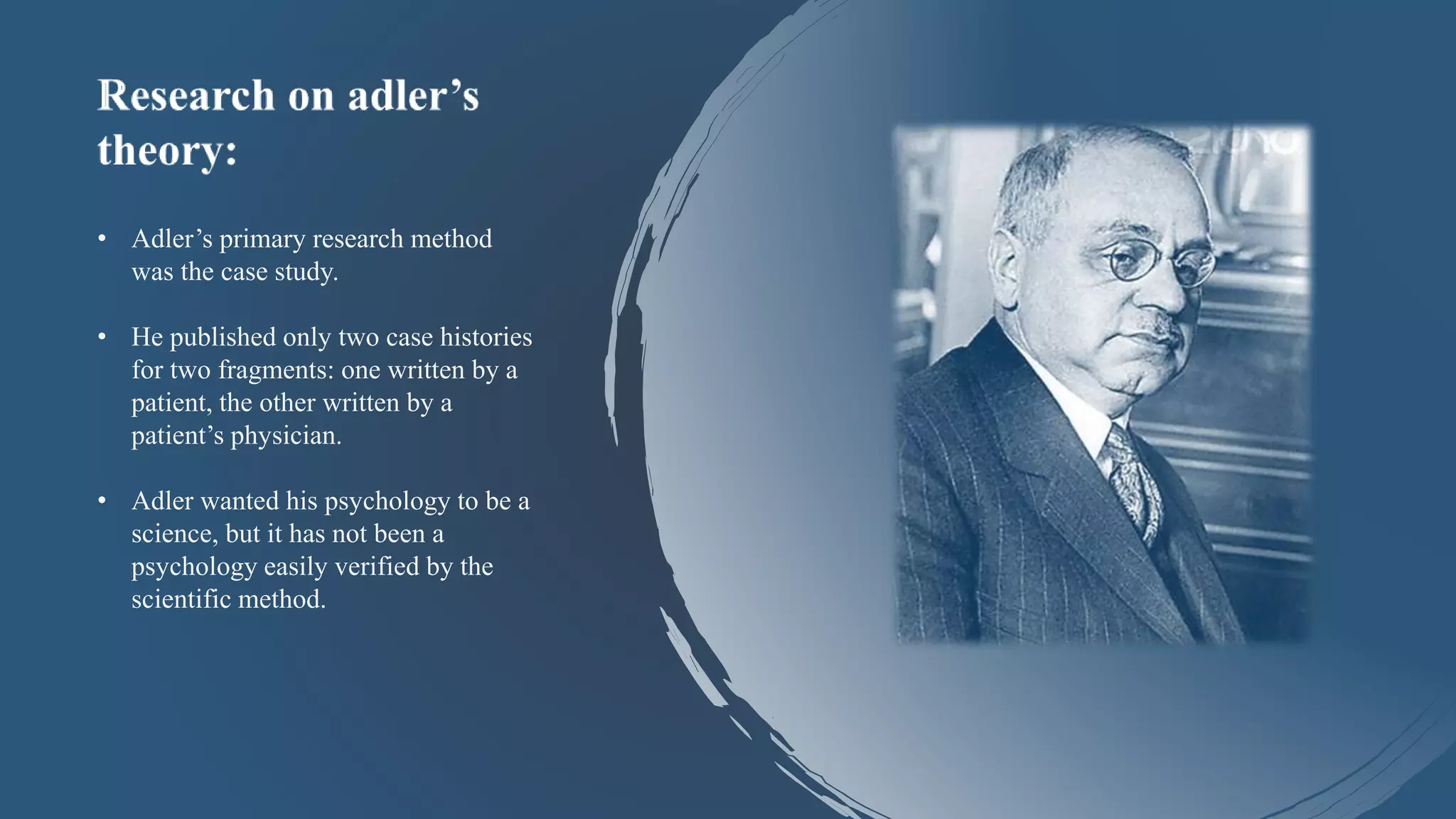 Research on adler's theory:

• Adler's primary research method was the case study.

• He published only two case histories for two fragments: one written by a patient, the other written by a patient's physician.

• Adler wanted his psychology to be a science, but it has not been a psychology easily verified by the scientific method.